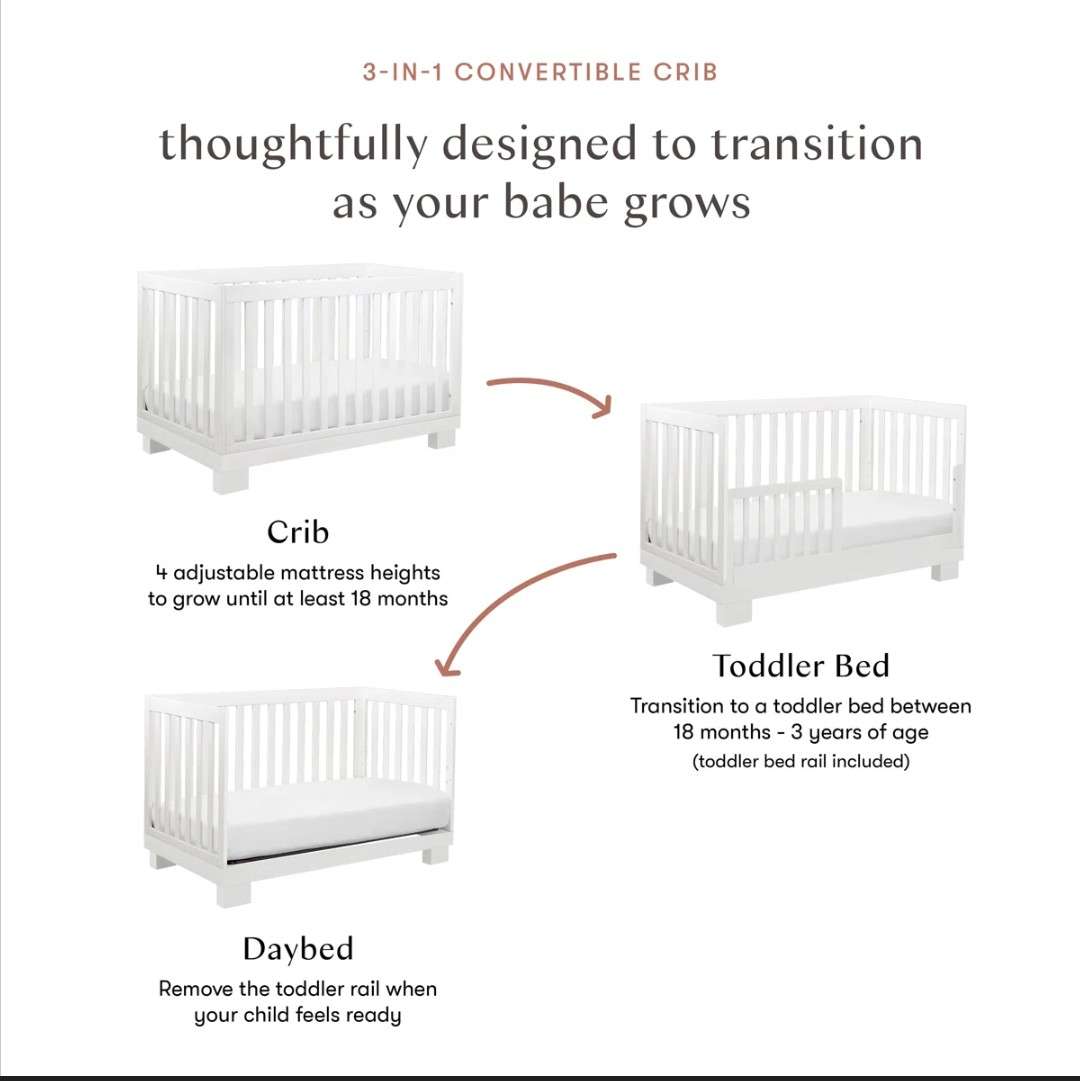 3-IN-1 CONVERTIBLE CRIB

thoughtfully designed to transition as your babe grows

Crib
4 adjustable mattress heights to grow until at least 18 months

Toddler Bed
Transition to a toddler bed between 18 months - 3 years of age
(toddler bed rail included)

Daybed
Remove the toddler rail when your child feels ready